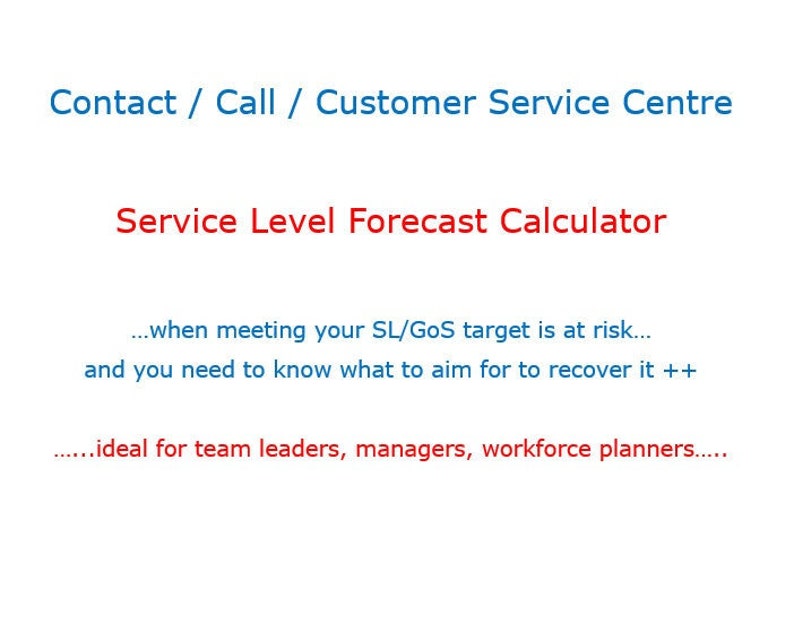 Contact / Call / Customer Service Centre

Service Level Forecast Calculator

…when meeting your SL/GoS target is at risk…
and you need to know what to aim for to recover it ++

…...ideal for team leaders, managers, workforce planners…..